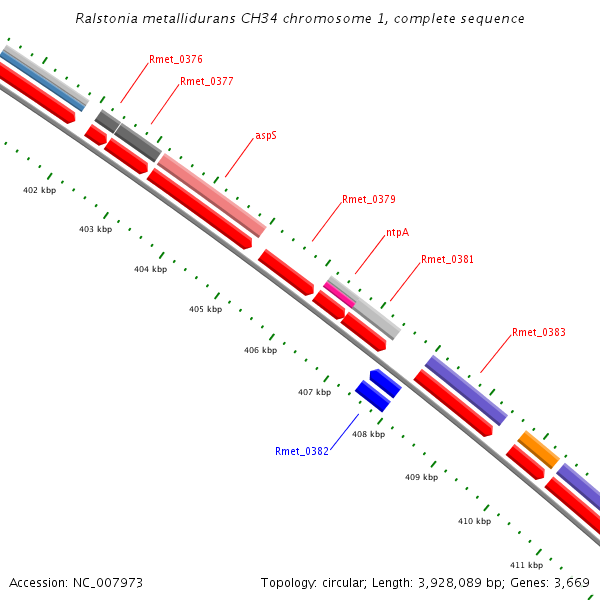 Ralstonia metallidurans CH34 chromosome 1, complete sequence

Rmet_0376
Rmet_0377
aspS
Rmet_0379
ntpA
Rmet_0381
Rmet_0383
Rmet_0382

402 kbp
403 kbp
404 kbp
405 kbp
406 kbp
407 kbp
408 kbp
409 kbp
410 kbp
411 kbp

Accession: NC_007973
Topology: circular; Length: 3,928,089 bp; Genes: 3,669